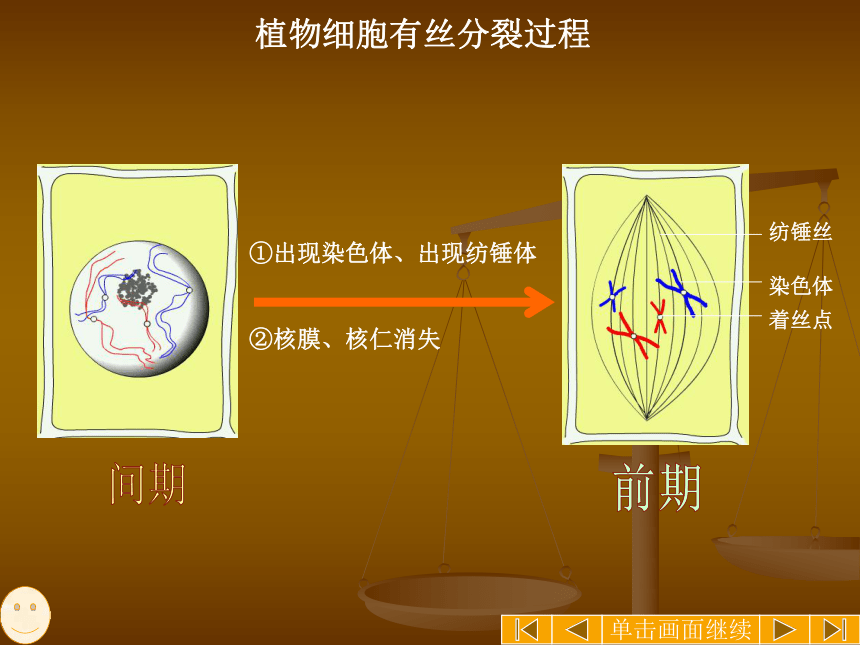 植物细胞有丝分裂过程

①出现染色体、出现纺锤体

②核膜、核仁消失

纺锤丝

染色体

着丝点

间期

前期

单击画面继续